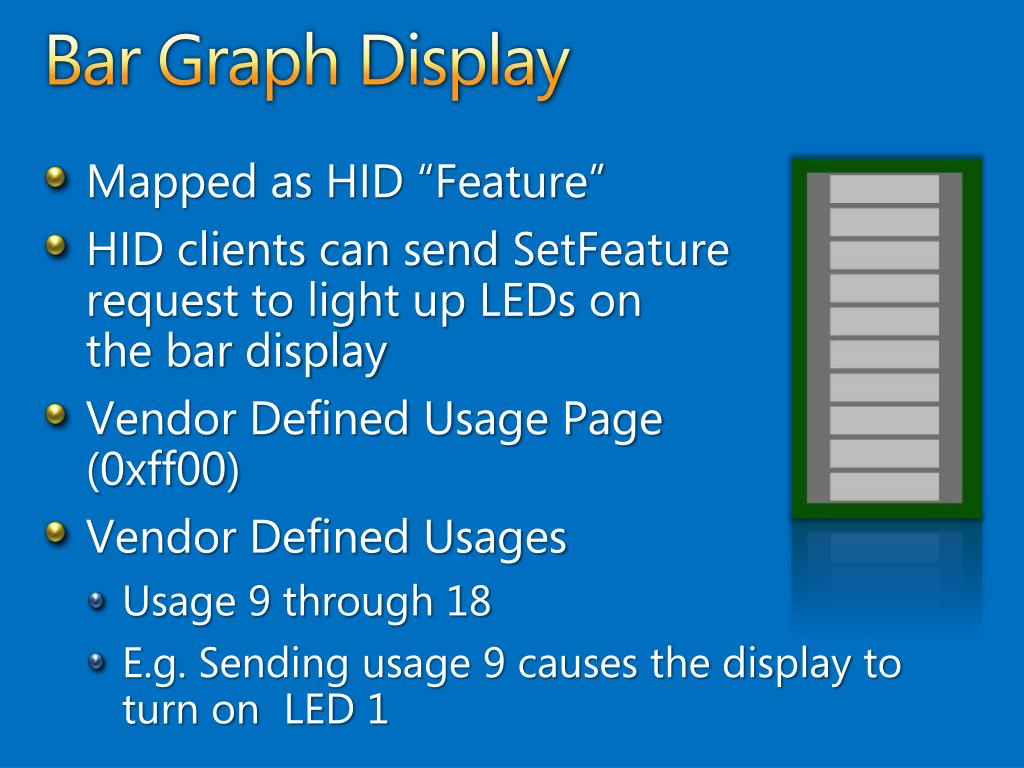 Bar Graph Display

Mapped as HID “Feature”

HID clients can send SetFeature request to light up LEDs on the bar display

Vendor Defined Usage Page (0xff00)

Vendor Defined Usages

Usage 9 through 18

E.g. Sending usage 9 causes the display to turn on  LED 1